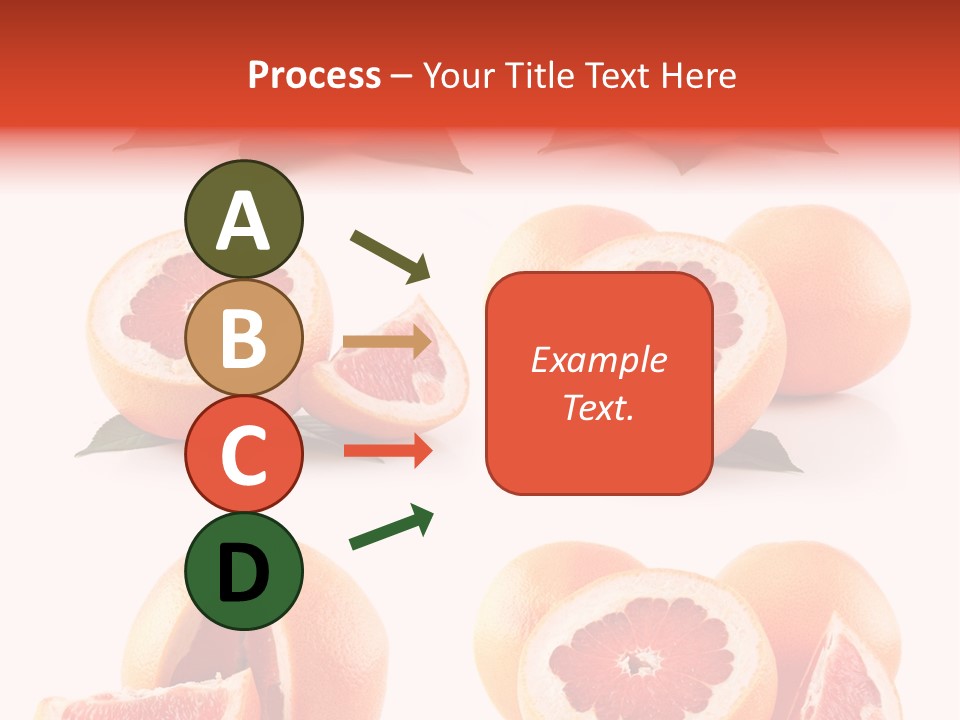 Process – Your Title Text Here

A

B

C

D

Example Text.